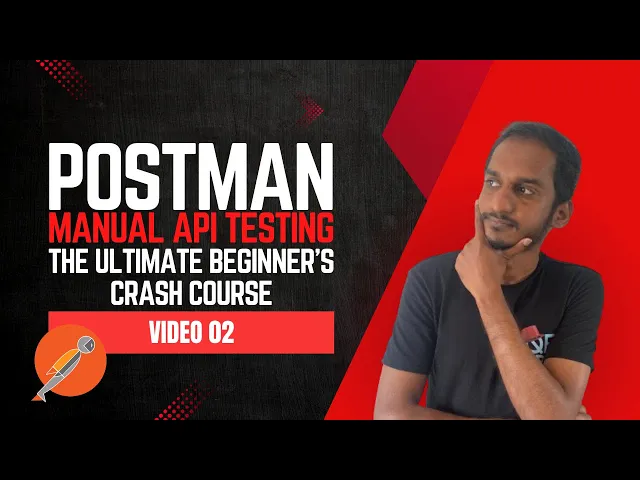 POSTMAN
MANUAL API TESTING
THE ULTIMATE BEGINNER'S CRASH COURSE
VIDEO 02